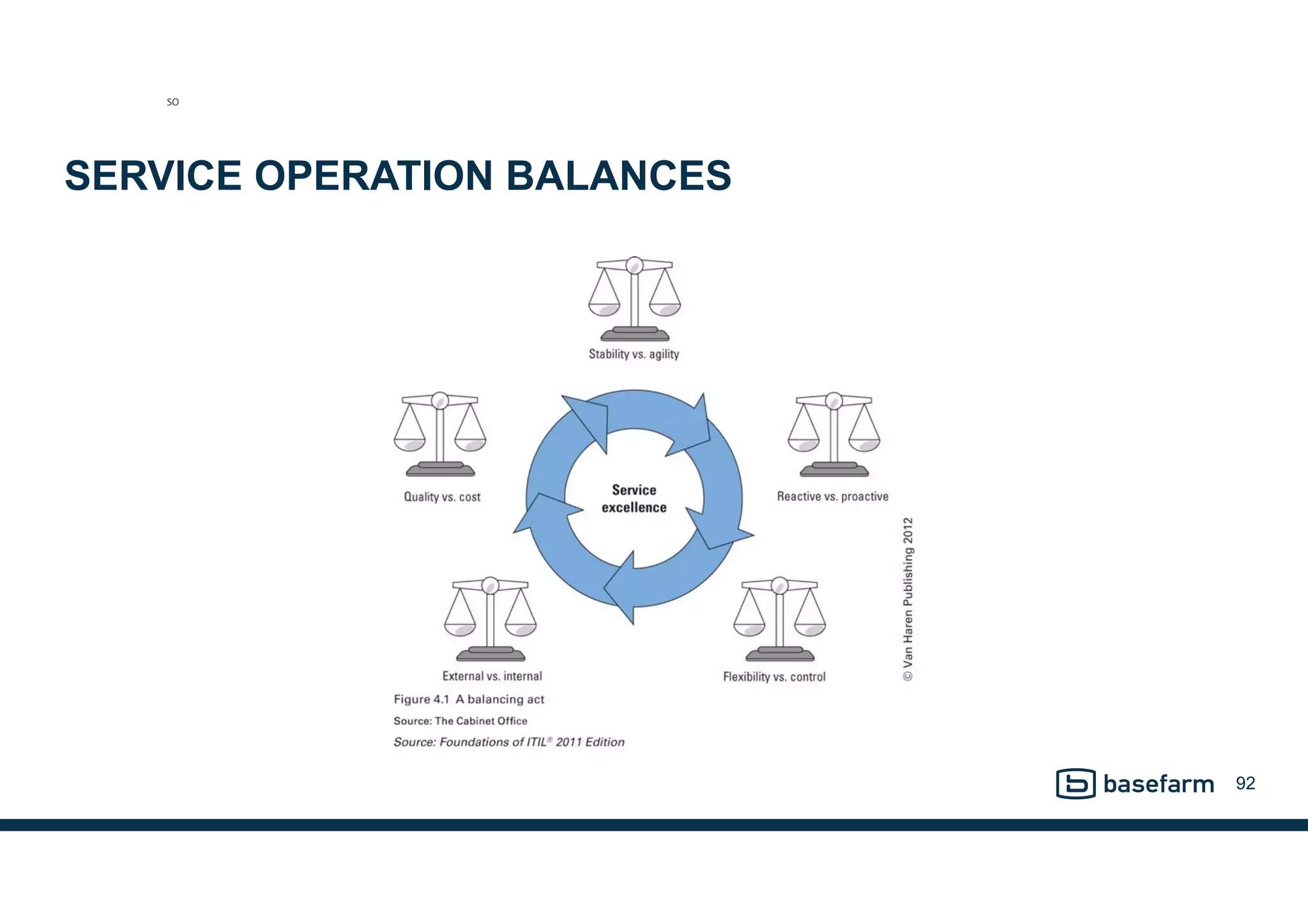 SO

SERVICE OPERATION BALANCES

Stability vs. agility

Quality vs. cost

Service excellence

Reactive vs. proactive

External vs. internal

Flexibility vs. control

© Van Haren Publishing 2012

Figure 4.1 A balancing act

Source: The Cabinet Office

Source: Foundations of ITIL® 2011 Edition

basefarm 92